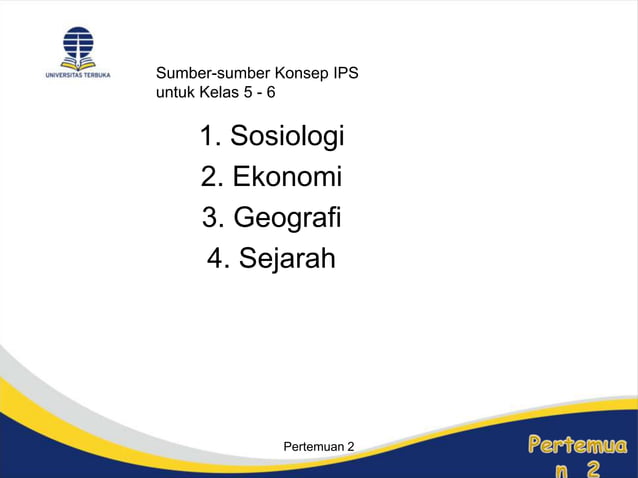 UNIVERSITAS TERBUKA

Sumber-sumber Konsep IPS untuk Kelas 5 - 6

1. Sosiologi
2. Ekonomi
3. Geografi
4. Sejarah

Pertemuan 2

Pertemuan 2